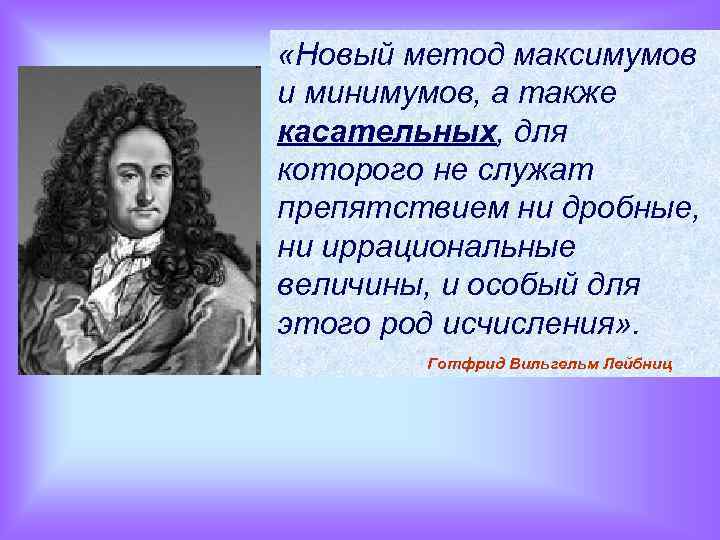 «Новый метод максимумов и минимумов, а также касательных, для которого не служат препятствием ни дробные, ни иррациональные величины, и особый для этого род исчисления».

Готфрид Вильгельм Лейбниц